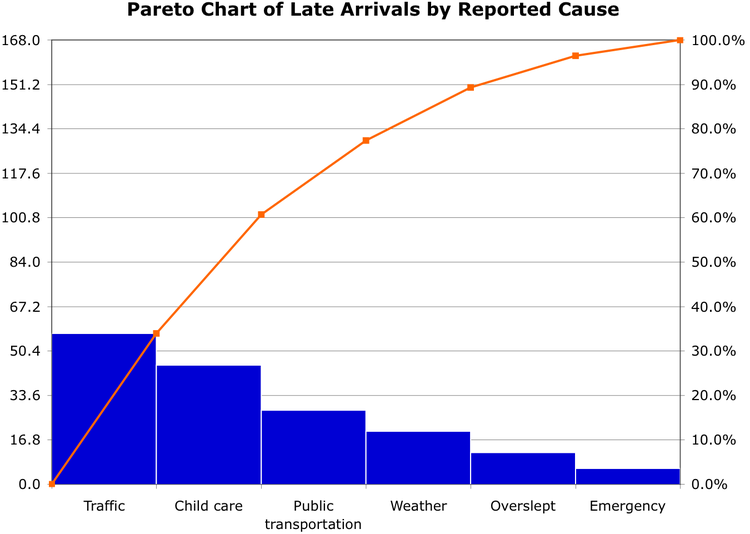 Pareto Chart of Late Arrivals by Reported Cause

168.0
151.2
134.4
117.6
100.8
84.0
67.2
50.4
33.6
16.8
0.0

100.0%
90.0%
80.0%
70.0%
60.0%
50.0%
40.0%
30.0%
20.0%
10.0%
0.0%

Traffic
Child care
Public transportation
Weather
Overslept
Emergency